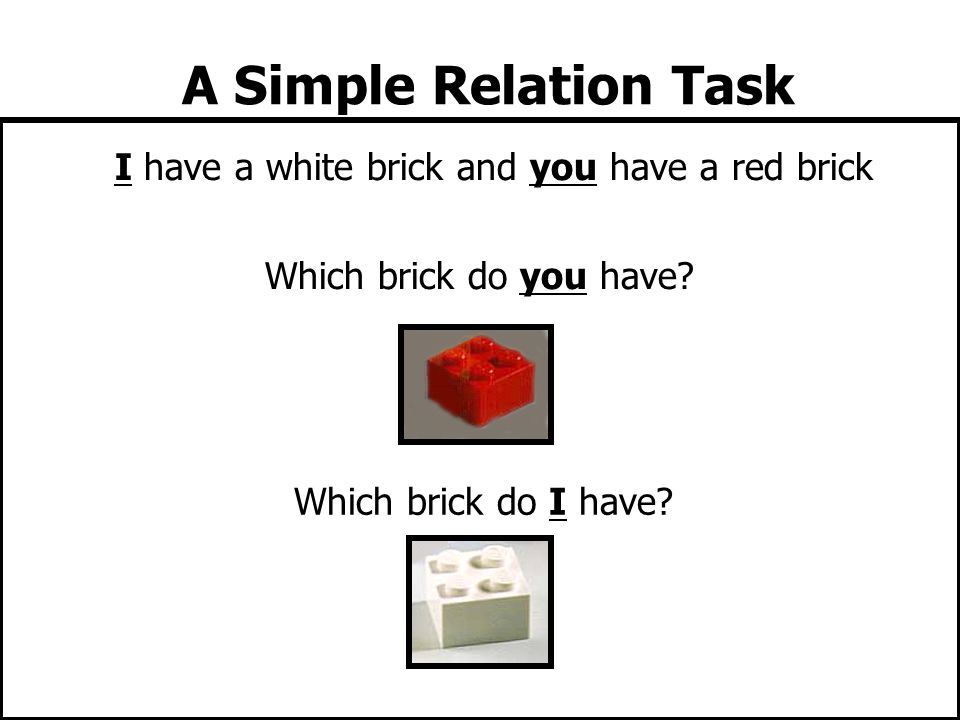 A Simple Relation Task

I have a white brick and you have a red brick

Which brick do you have?

Which brick do I have?